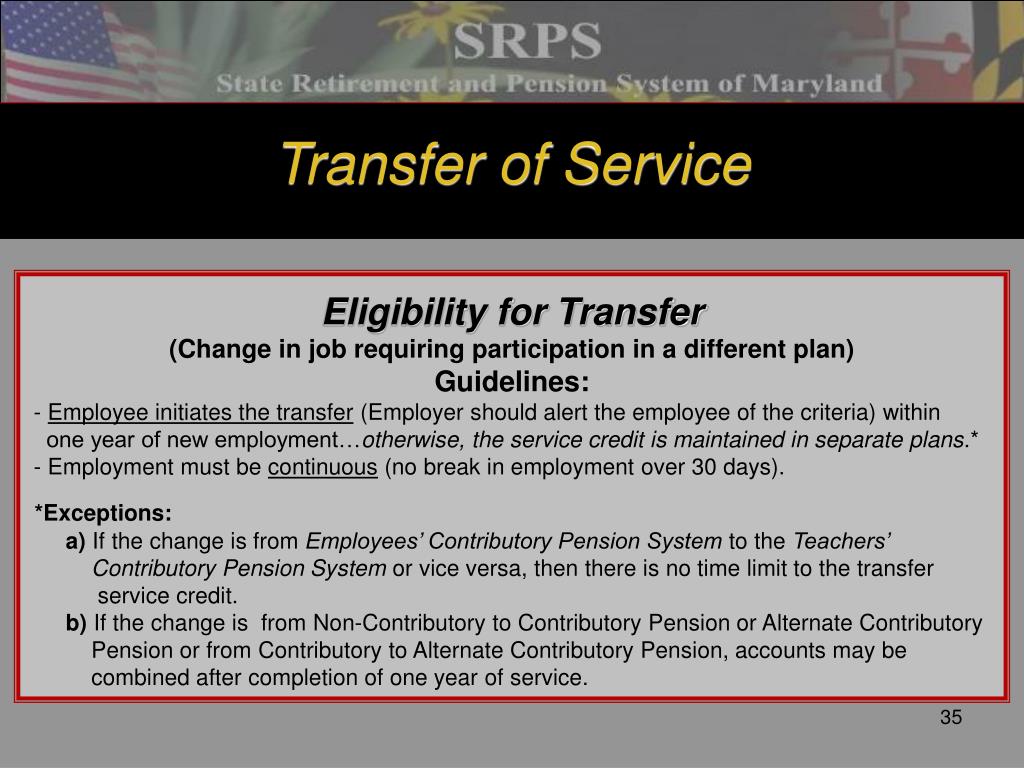 SRPS
State Retirement and Pension System of Maryland

Transfer of Service

Eligibility for Transfer
(Change in job requiring participation in a different plan)
Guidelines:
- Employee initiates the transfer (Employer should alert the employee of the criteria) within one year of new employment…otherwise, the service credit is maintained in separate plans.*
- Employment must be continuous (no break in employment over 30 days).

*Exceptions:
a) If the change is from Employees' Contributory Pension System to the Teachers' Contributory Pension System or vice versa, then there is no time limit to the transfer service credit.
b) If the change is from Non-Contributory to Contributory Pension or Alternate Contributory Pension or from Contributory to Alternate Contributory Pension, accounts may be combined after completion of one year of service.

35